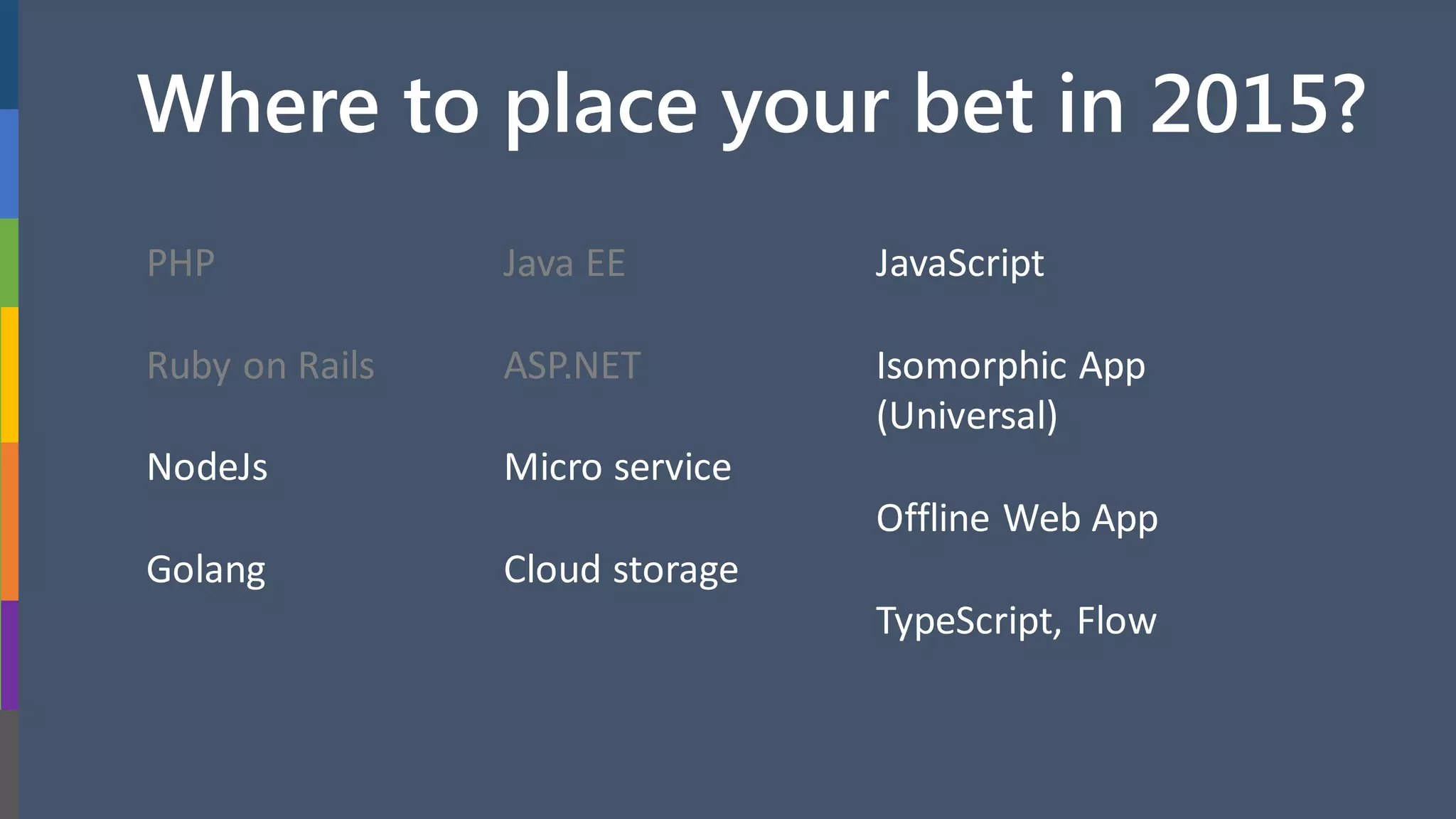 Where to place your bet in 2015?

PHP

Ruby on Rails

NodeJs

Golang

Java EE

ASP.NET

Micro service

Cloud storage

JavaScript

Isomorphic App (Universal)

Offline Web App

TypeScript, Flow